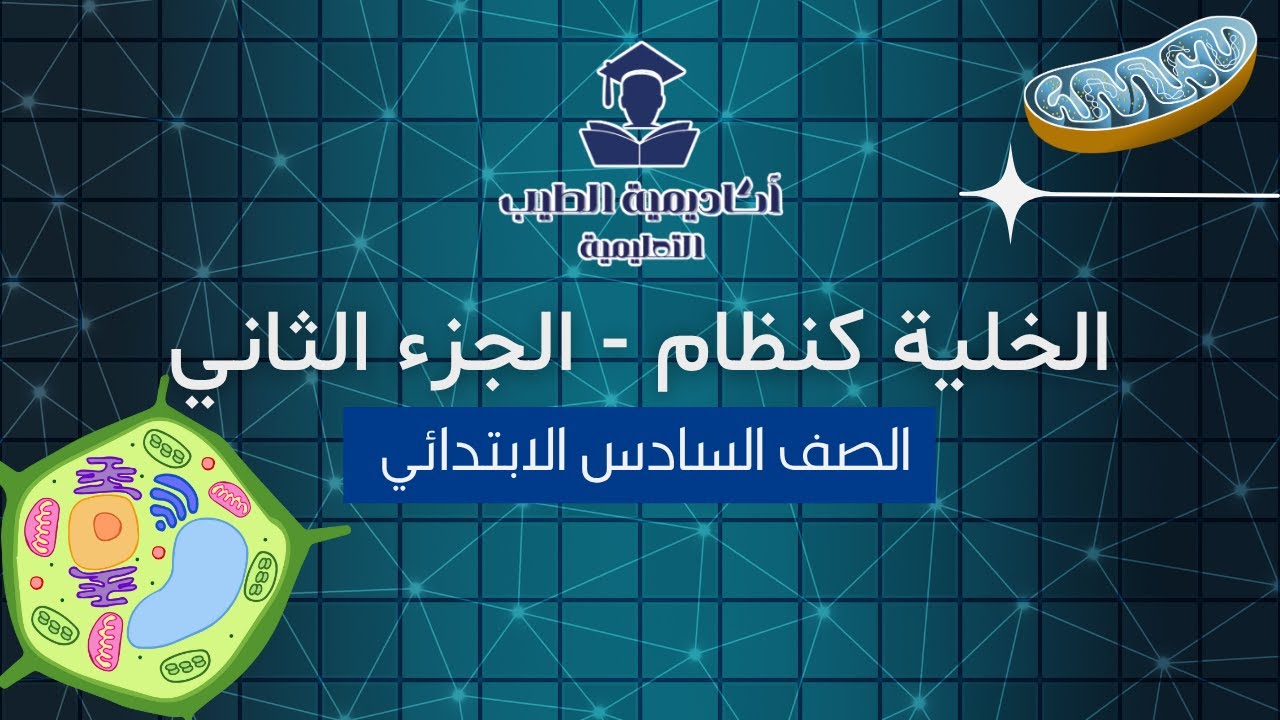 أكاديمية الطيب
التعليمية

الخلية كنظام - الجزء الثاني

الصف السادس الابتدائي